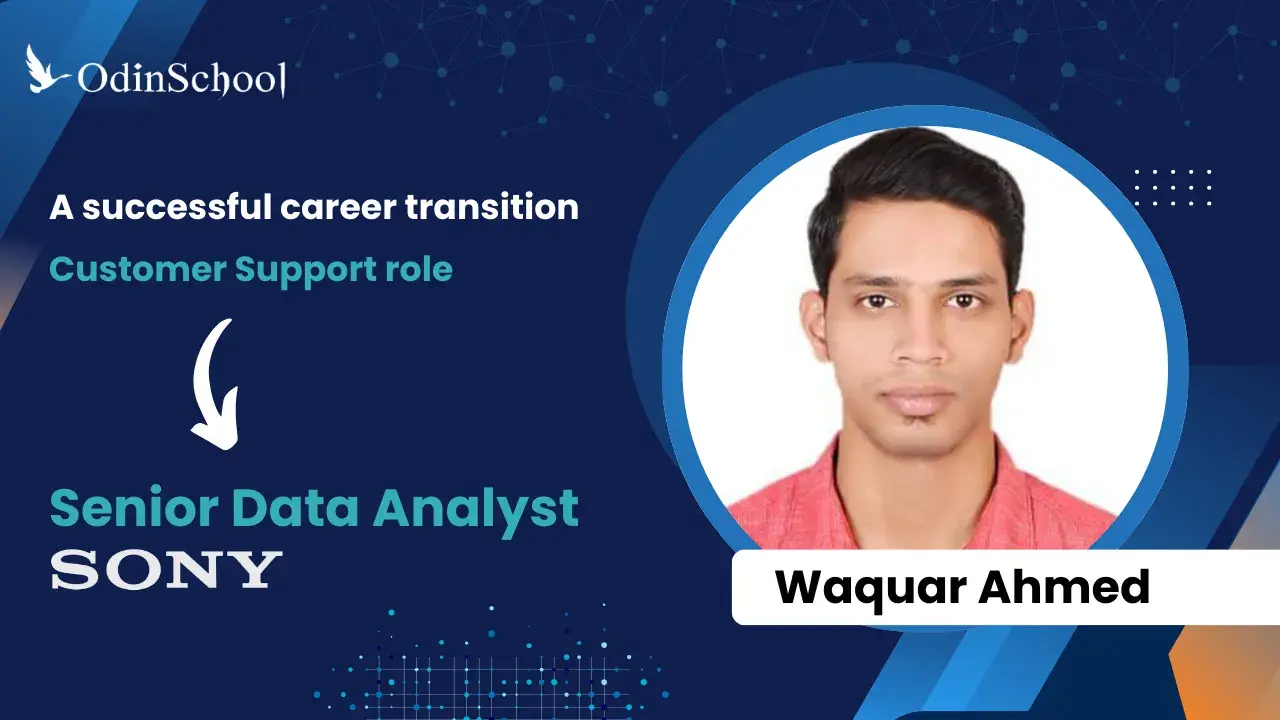 OdinSchool

A successful career transition

Customer Support role

Senior Data Analyst

SONY

Waquar Ahmed